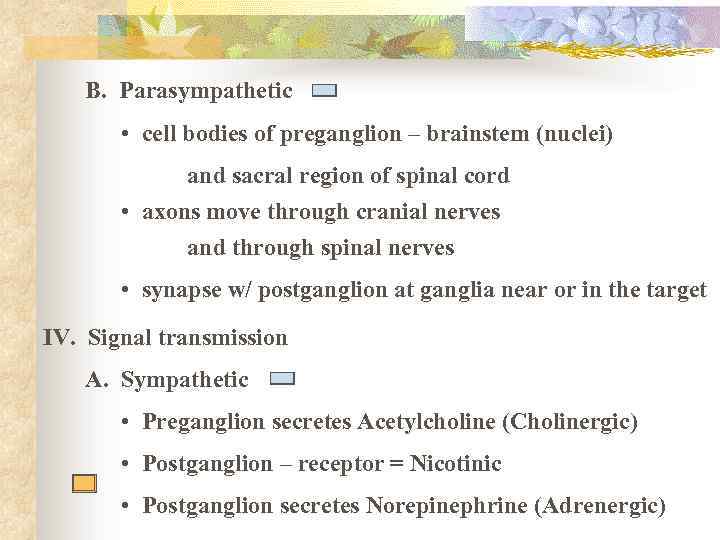 B. Parasympathetic

• cell bodies of preganglion – brainstem (nuclei) and sacral region of spinal cord

• axons move through cranial nerves and through spinal nerves

• synapse w/ postganglion at ganglia near or in the target

IV. Signal transmission

A. Sympathetic

• Preganglion secretes Acetylcholine (Cholinergic)

• Postganglion – receptor = Nicotinic

• Postganglion secretes Norepinephrine (Adrenergic)